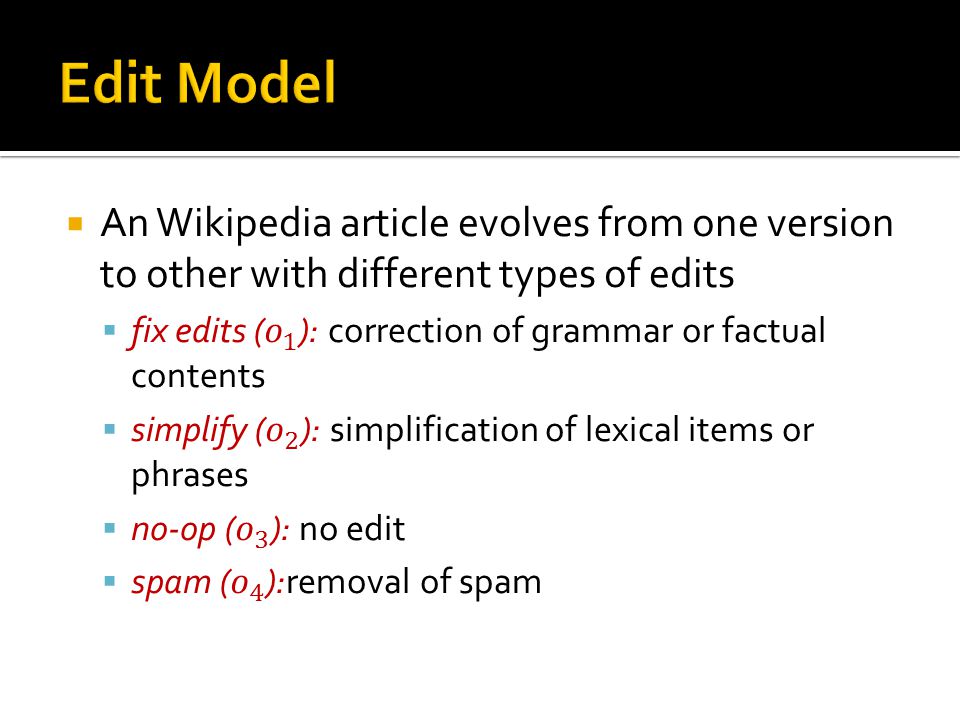 Edit Model

An Wikipedia article evolves from one version to other with different types of edits

fix edits ($o_1$): correction of grammar or factual contents

simplify ($o_2$): simplification of lexical items or phrases

no-op ($o_3$): no edit

spam ($o_4$):removal of spam